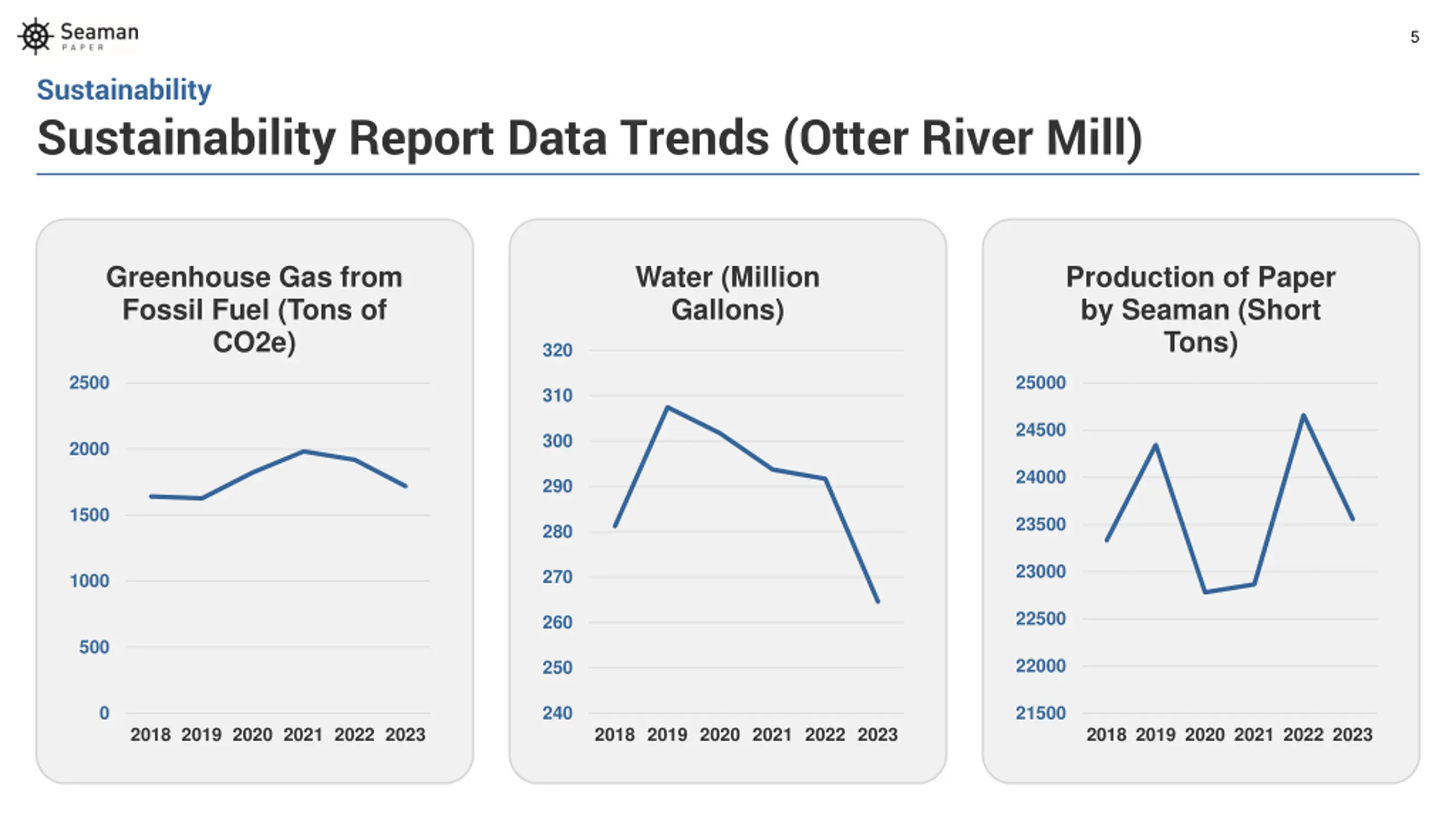 Seaman
PAPER

5

Sustainability

Sustainability Report Data Trends (Otter River Mill)

Greenhouse Gas from Fossil Fuel (Tons of CO2e)

2500
2000
1500
1000
500
0

2018 2019 2020 2021 2022 2023

Water (Million Gallons)

320
310
300
290
280
270
260
250
240

2018 2019 2020 2021 2022 2023

Production of Paper by Seaman (Short Tons)

25000
24500
24000
23500
23000
22500
22000
21500

2018 2019 2020 2021 2022 2023